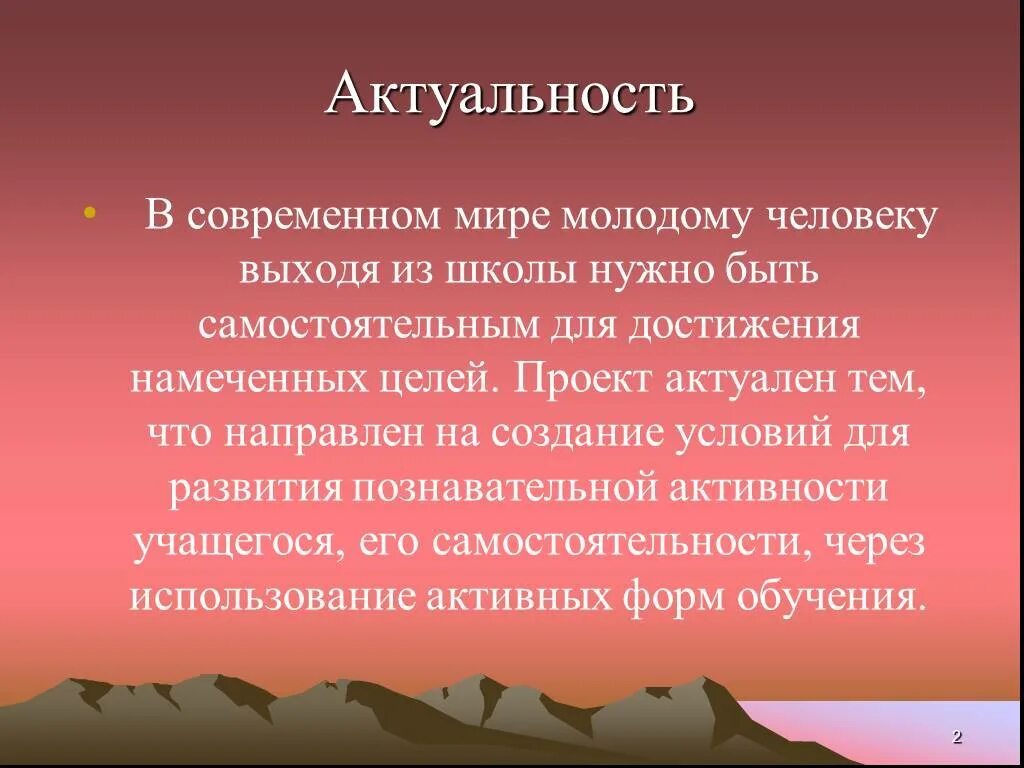 Актуальность

• В современном мире молодому человеку выходя из школы нужно быть самостоятельным для достижения намеченных целей. Проект актуален тем, что направлен на создание условий для развития познавательной активности учащегося, его самостоятельности, через использование активных форм обучения.

2